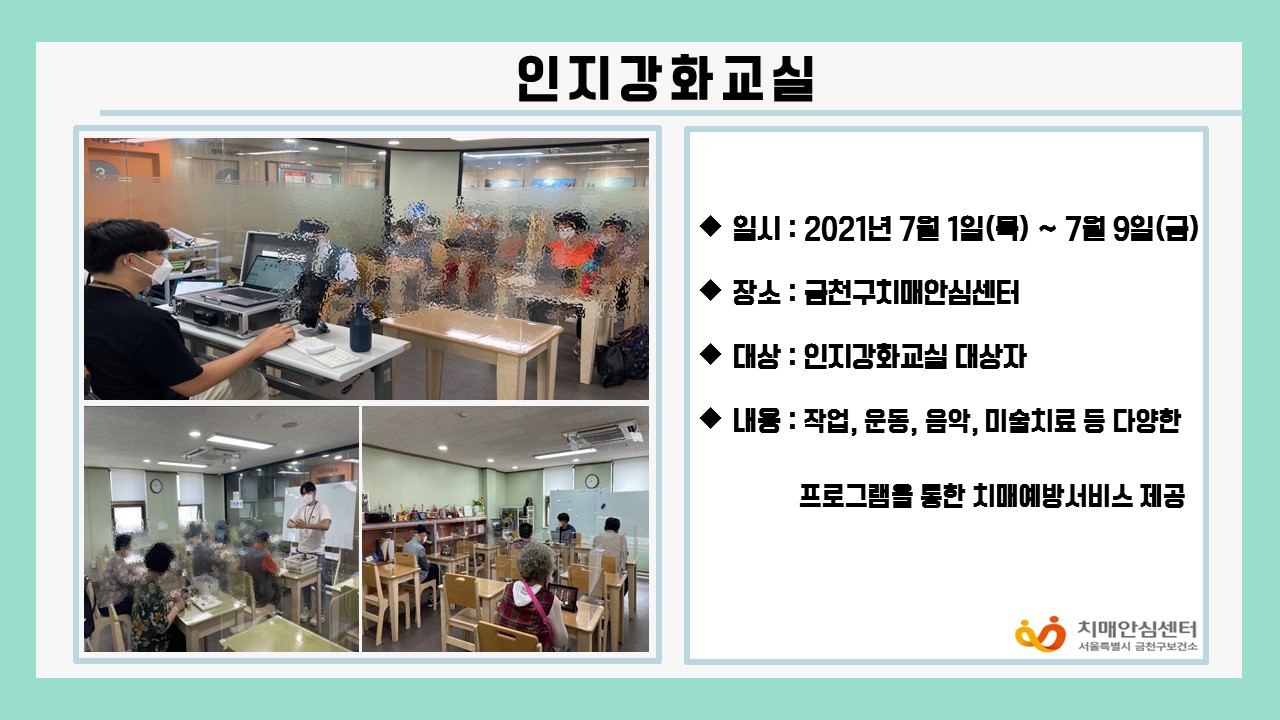 인지강화교실

◆ 일시 : 2021년 7월 1일(목) ~ 7월 9일(금)

◆ 장소 : 금천구치매안심센터

◆ 대상 : 인지강화교실 대상자

◆ 내용 : 작업, 운동, 음악, 미술치료 등 다양한 프로그램을 통한 치매예방서비스 제공

치매안심센터
서울특별시 금천구보건소